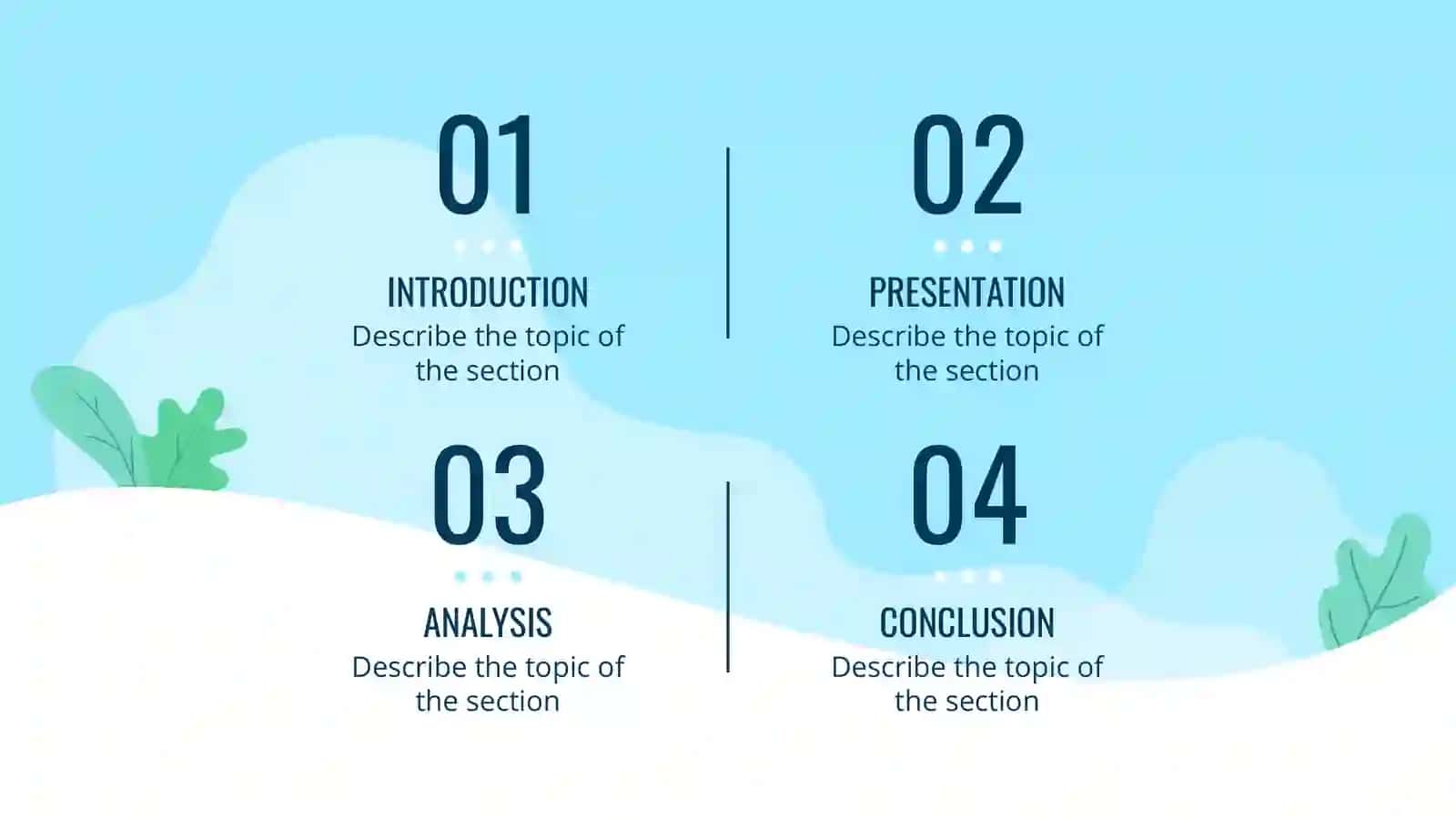 01

INTRODUCTION
Describe the topic of the section

02

PRESENTATION
Describe the topic of the section

03

ANALYSIS
Describe the topic of the section

04

CONCLUSION
Describe the topic of the section